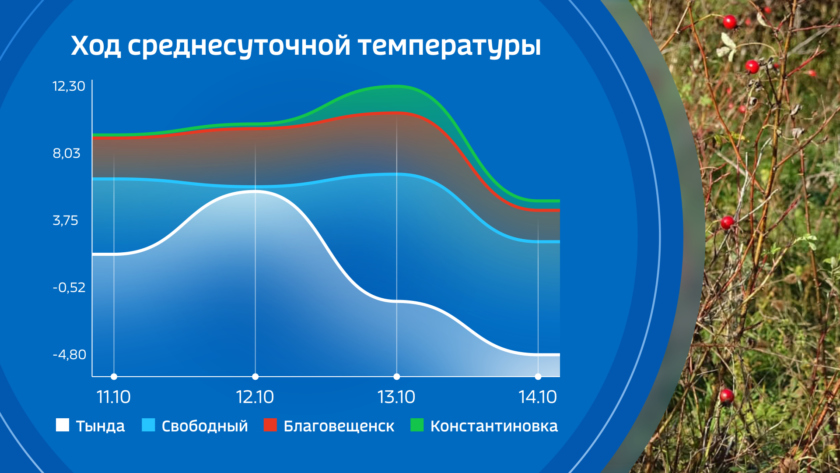 Ход среднесуточной температуры

12,30
8,03
3,75
-0,52
-4,80

11.10
12.10
13.10
14.10

Тында
Свободный
Благовещенск
Константиновка